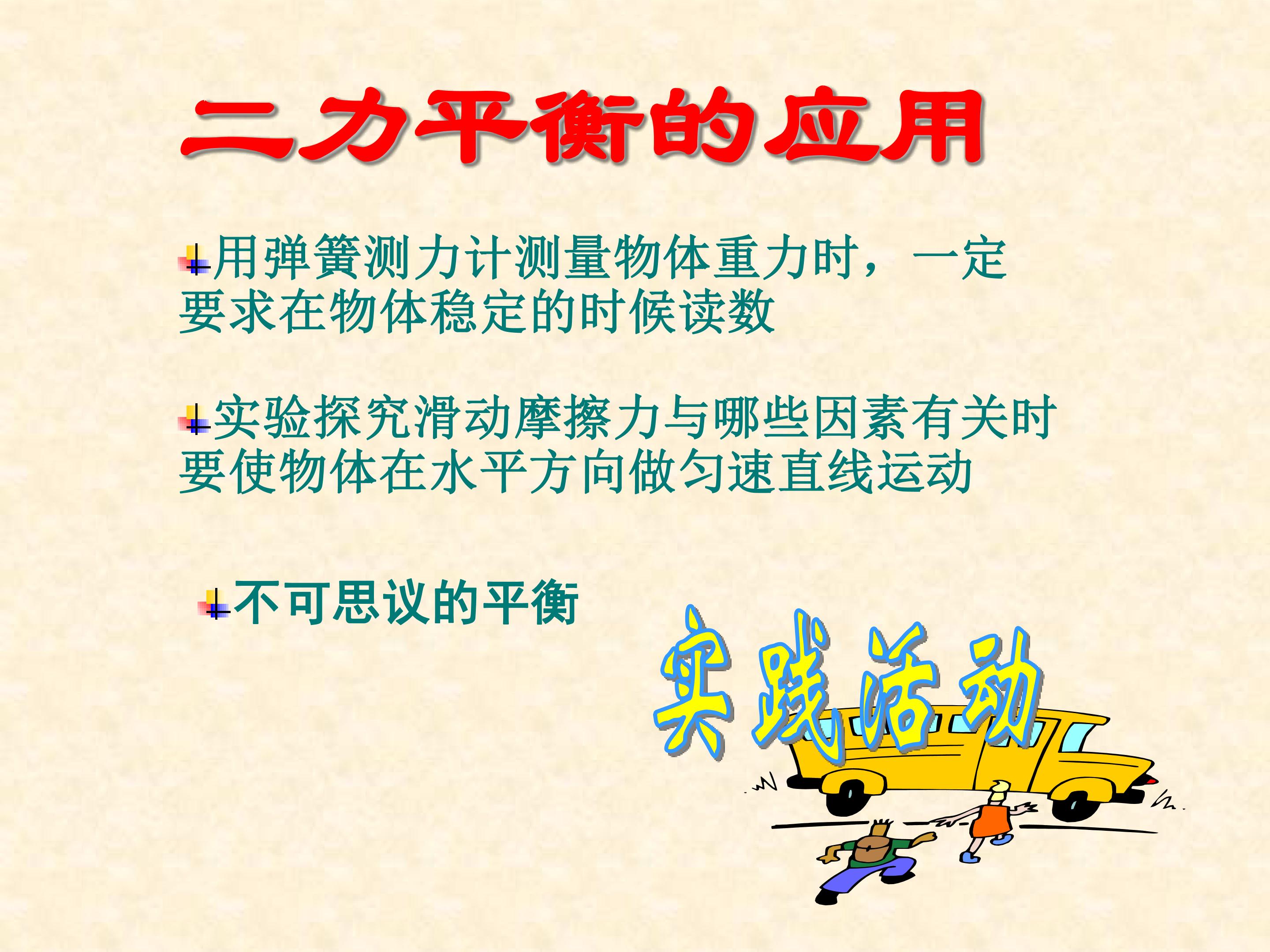 二力平衡的应用

用弹簧测力计测量物体重力时，一定要求在物体稳定的时候读数

实验探究滑动摩擦力与哪些因素有关时要使物体在水平方向做匀速直线运动

不可思议的平衡

实践活动